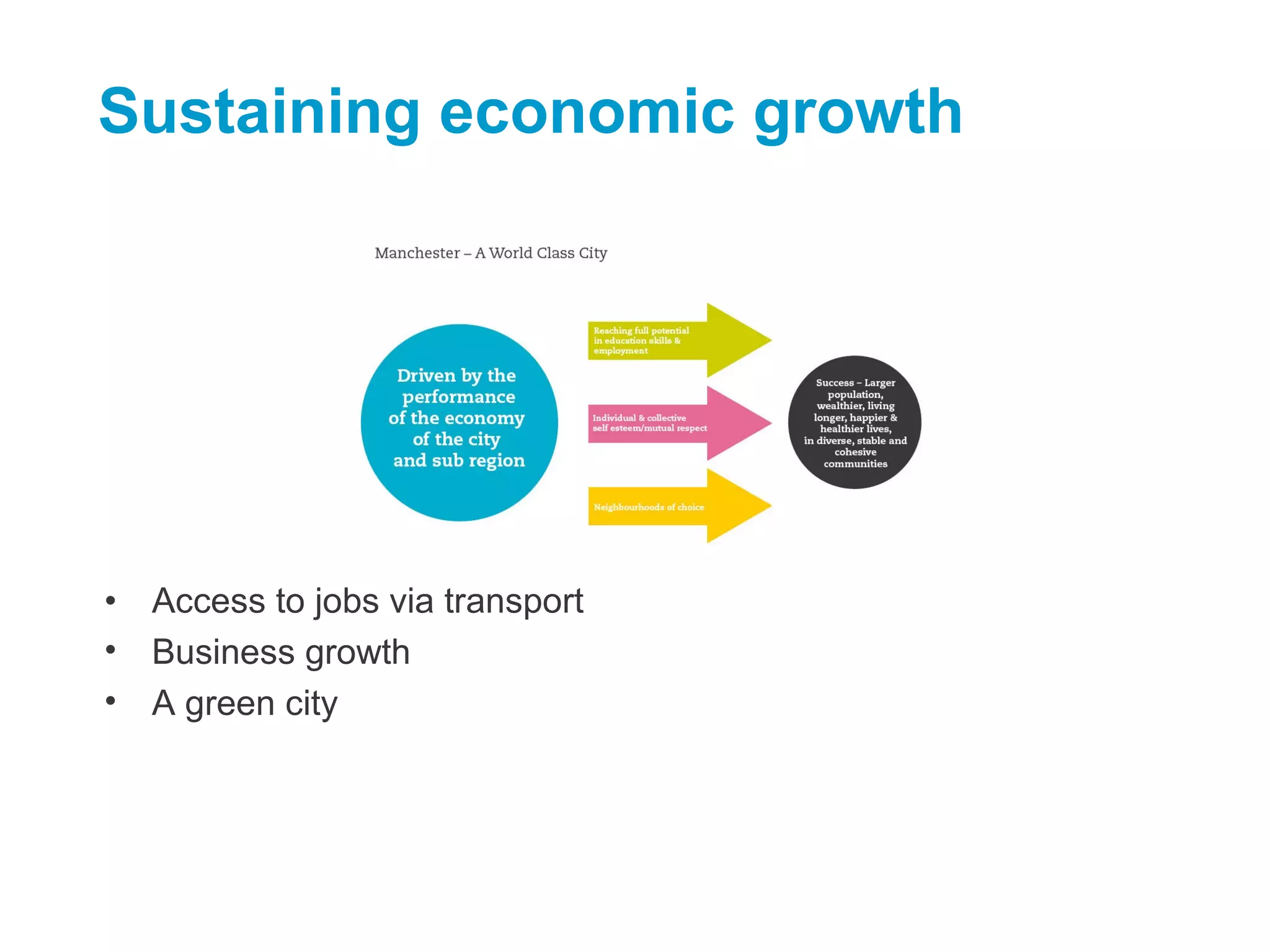 Sustaining economic growth

Manchester – A World Class City

Driven by the performance of the economy of the city and sub region

Reaching full potential in education skills & employment

Individual & collective self esteem/mutual respect

Neighbourhoods of choice

Success – Larger population, wealthier, living longer, happier & healthier lives, in diverse, stable and cohesive communities

• Access to jobs via transport
• Business growth
• A green city